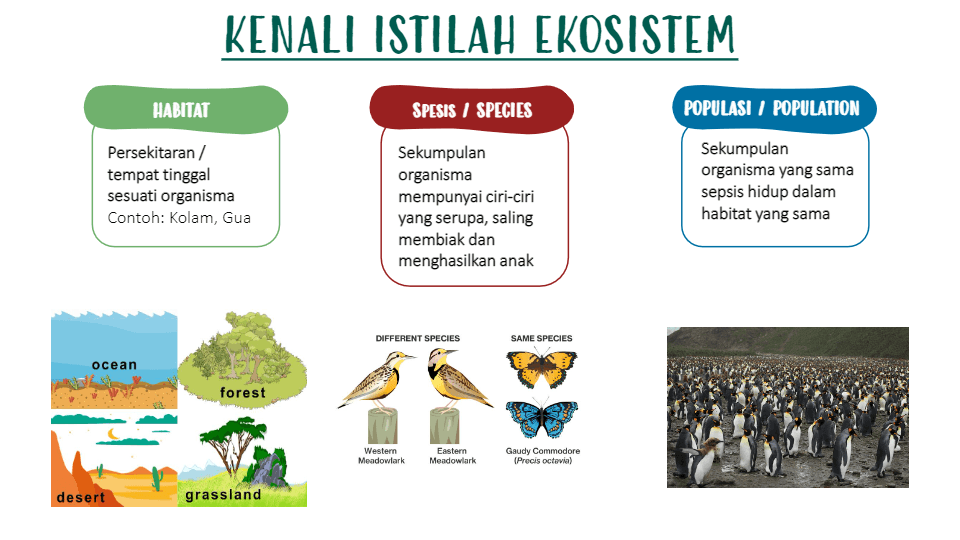 KENALI ISTILAH EKOSISTEM

HABITAT

Persekitaran / tempat tinggal sesuati organisma
Contoh: Kolam, Gua

SPESIS / SPECIES

Sekumpulan organisma mempunyai ciri-ciri yang serupa, saling membiak dan menghasilkan anak

POPULASI / POPULATION

Sekumpulan organisma yang sama sepsis hidup dalam habitat yang sama

ocean
forest
desert
grassland

DIFFERENT SPECIES
Western Meadowlark
Eastern Meadowlark

SAME SPECIES
Gaudy Commodore (Precis octavia)